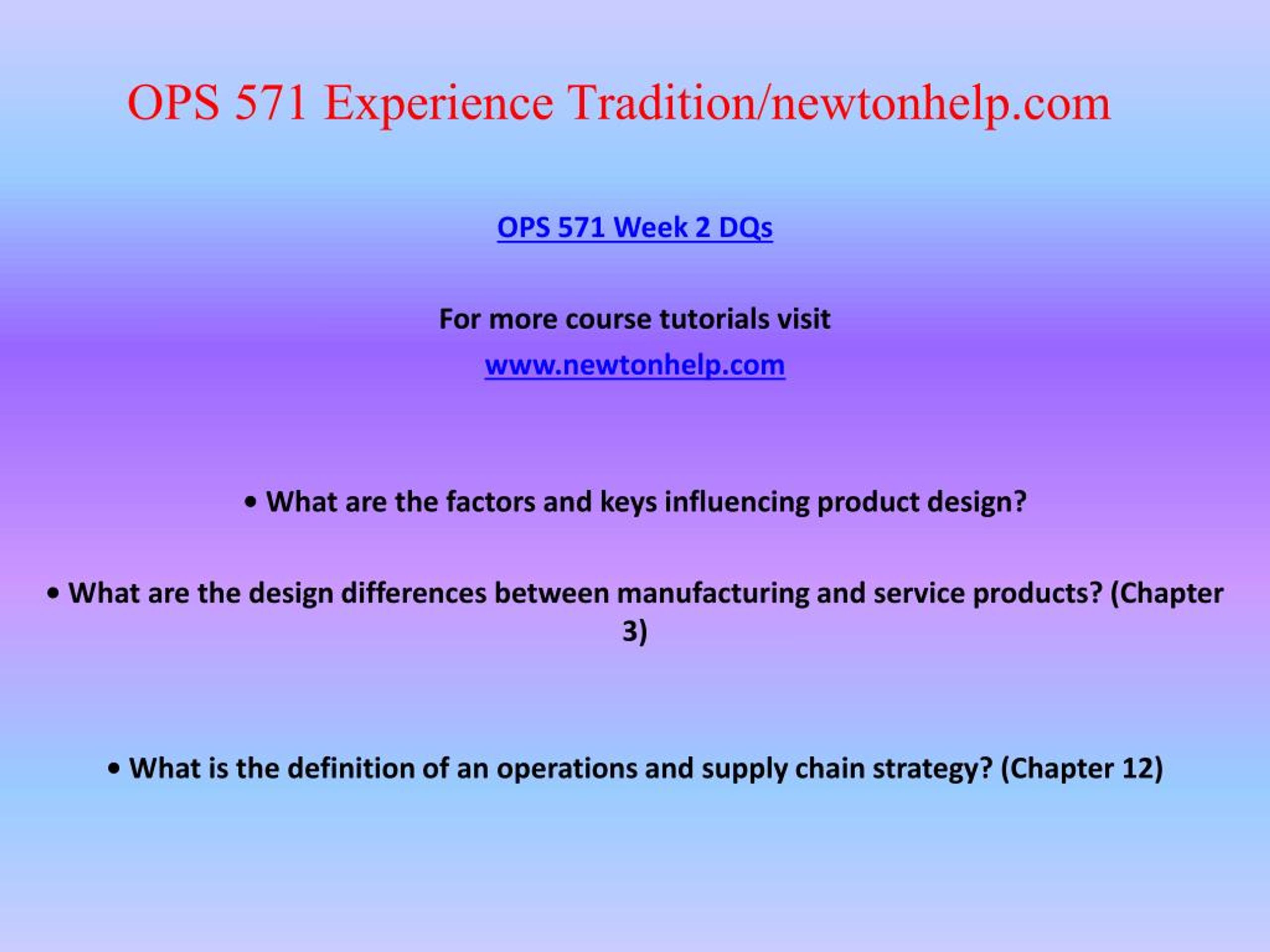 OPS 571 Experience Tradition/newtonhelp.com

OPS 571 Week 2 DQs

For more course tutorials visit

www.newtonhelp.com

• What are the factors and keys influencing product design?

• What are the design differences between manufacturing and service products? (Chapter 3)

• What is the definition of an operations and supply chain strategy? (Chapter 12)